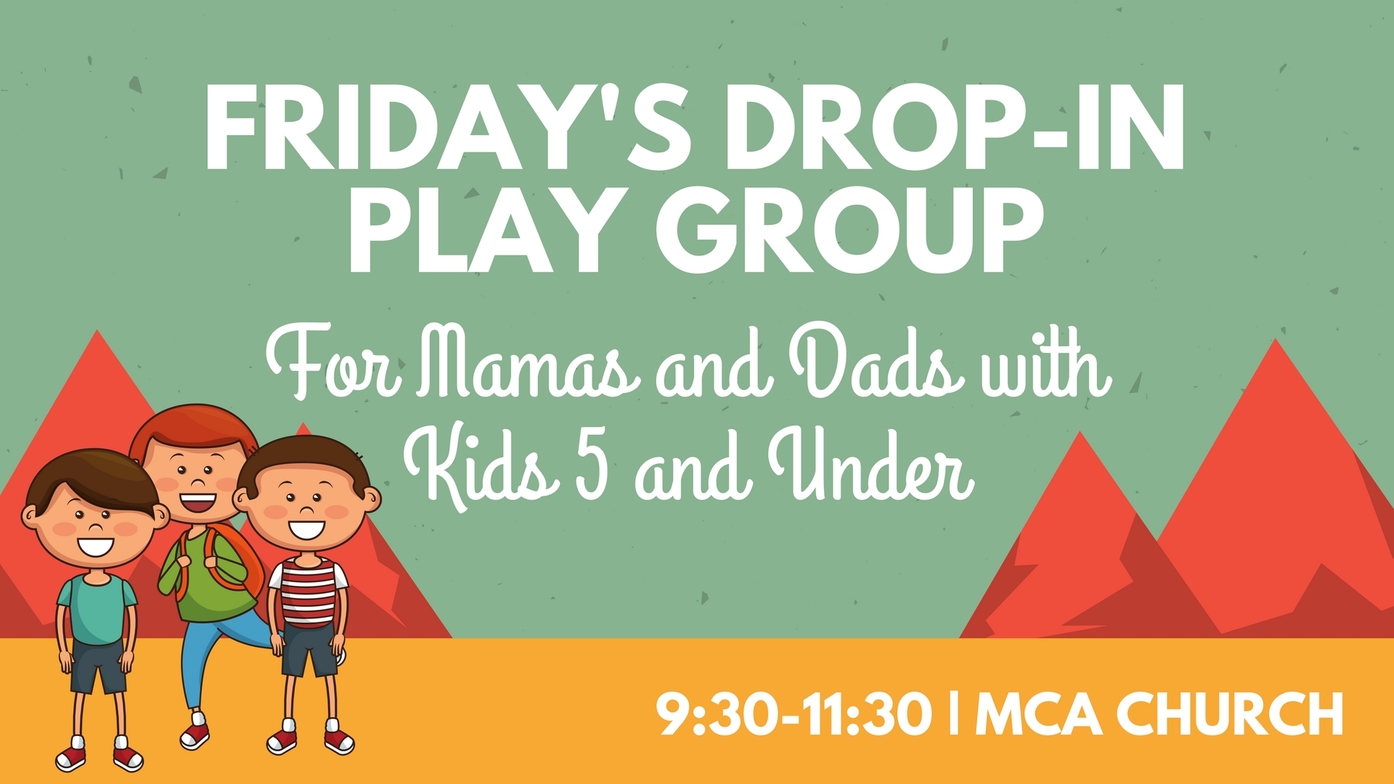 FRIDAY'S DROP-IN PLAY GROUP

For Mamas and Dads with Kids 5 and Under

9:30-11:30 | MCA CHURCH